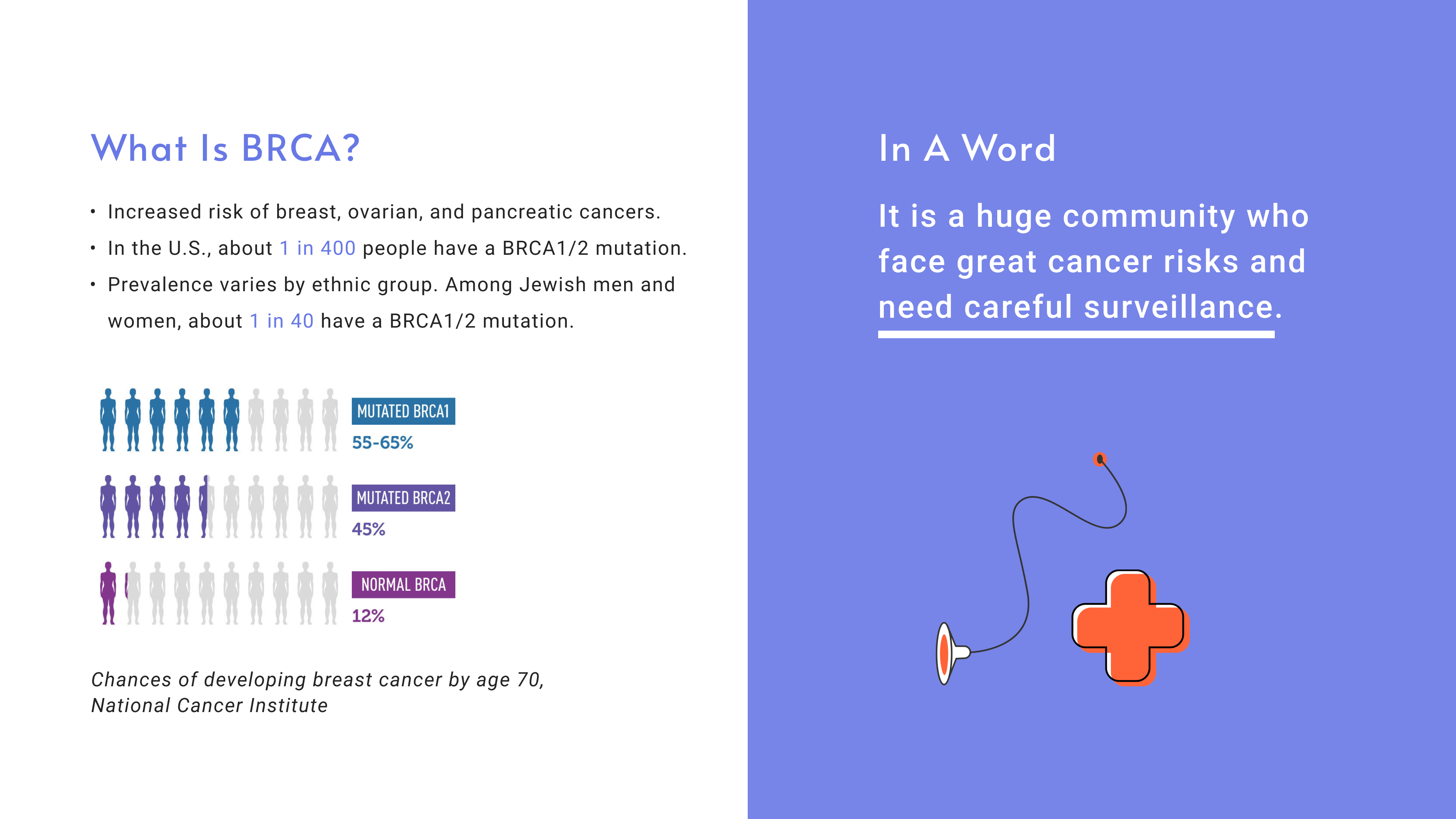 What Is BRCA?

• Increased risk of breast, ovarian, and pancreatic cancers.
• In the U.S., about 1 in 400 people have a BRCA1/2 mutation.
• Prevalence varies by ethnic group. Among Jewish men and women, about 1 in 40 have a BRCA1/2 mutation.

MUTATED BRCA1
55-65%

MUTATED BRCA2
45%

NORMAL BRCA
12%

Chances of developing breast cancer by age 70, National Cancer Institute

In A Word

It is a huge community who face great cancer risks and need careful surveillance.